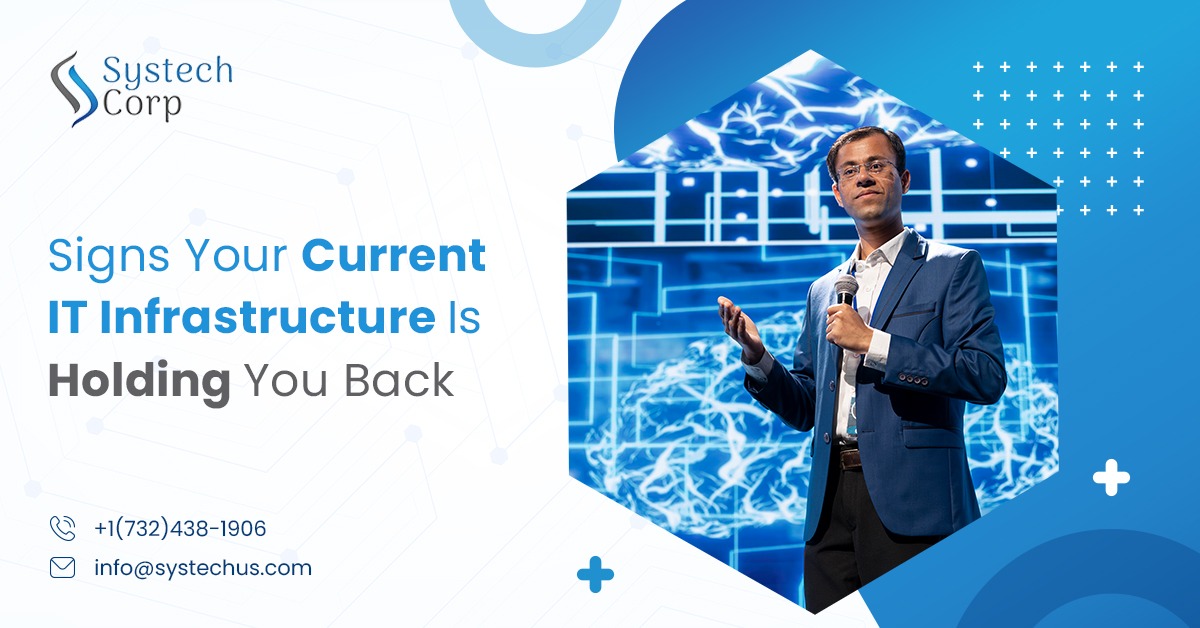 Systech Corp

Signs Your Current IT Infrastructure Is Holding You Back

+1(732)438-1906

info@systechus.com